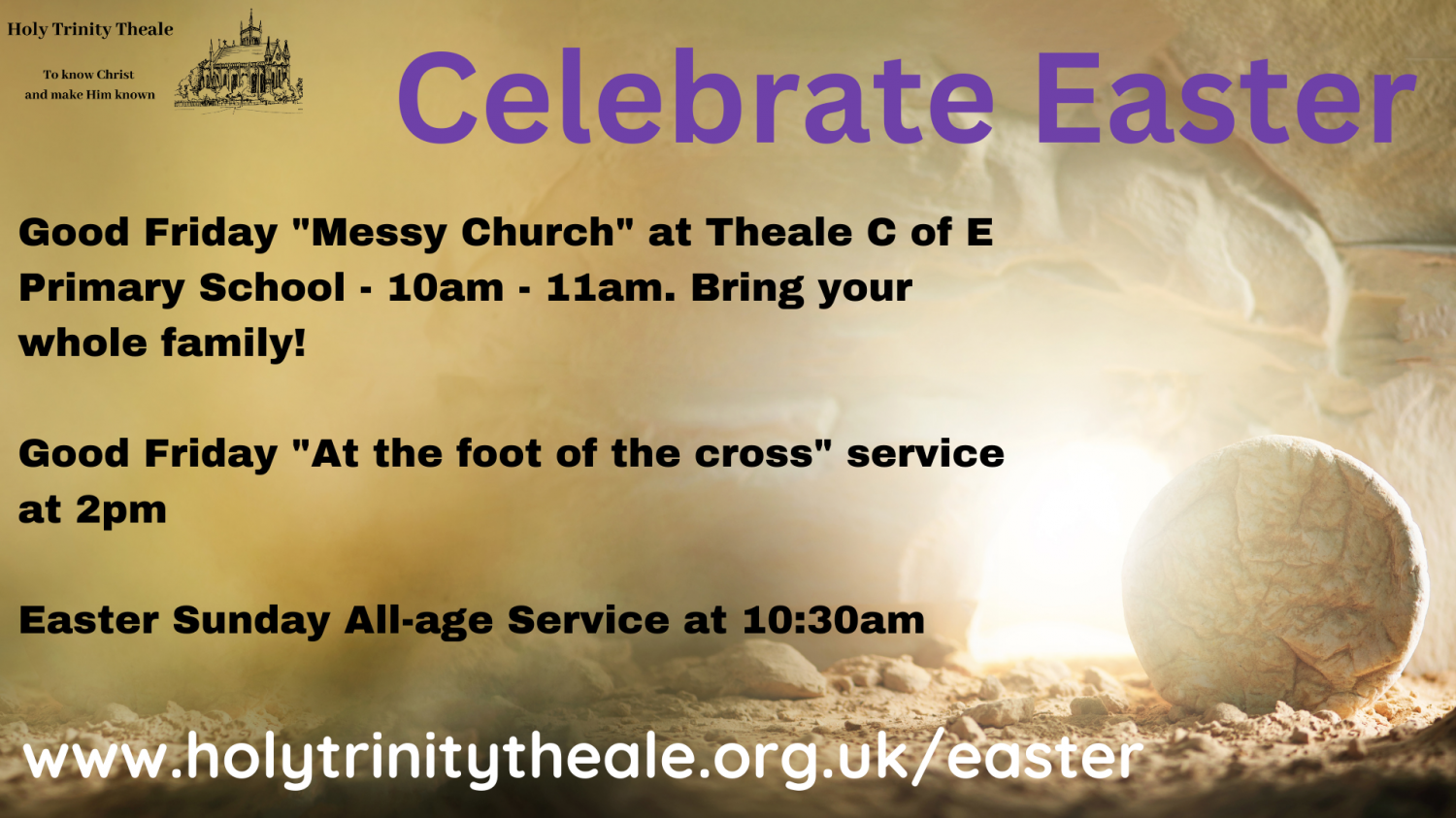 Holy Trinity Theale

To know Christ
and make Him known

Celebrate Easter

Good Friday "Messy Church" at Theale C of E Primary School - 10am - 11am. Bring your whole family!

Good Friday "At the foot of the cross" service at 2pm

Easter Sunday All-age Service at 10:30am

www.holytrinitytheale.org.uk/easter